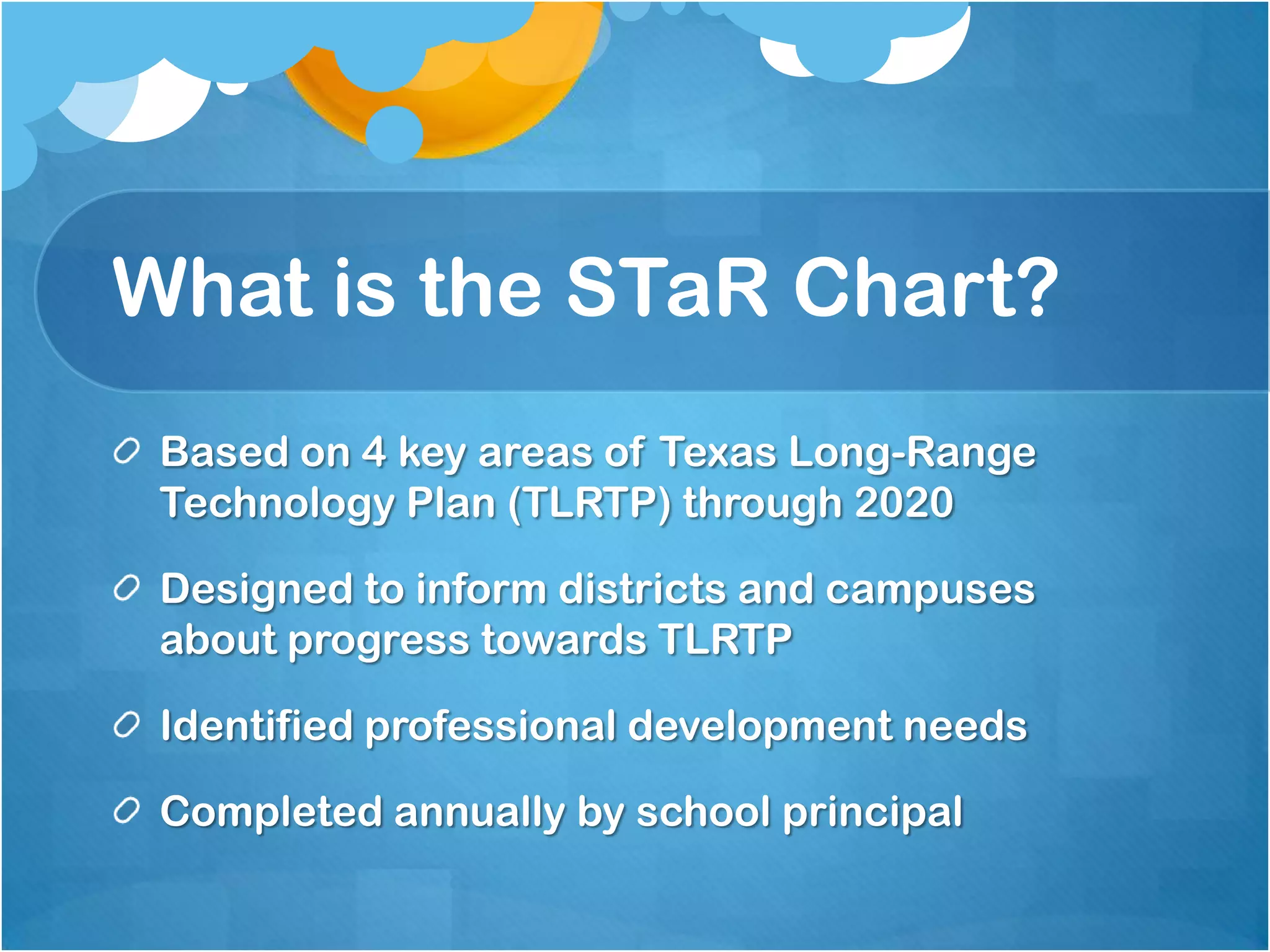 What is the STaR Chart?

Based on 4 key areas of Texas Long-Range Technology Plan (TLRTP) through 2020

Designed to inform districts and campuses about progress towards TLRTP

Identified professional development needs

Completed annually by school principal